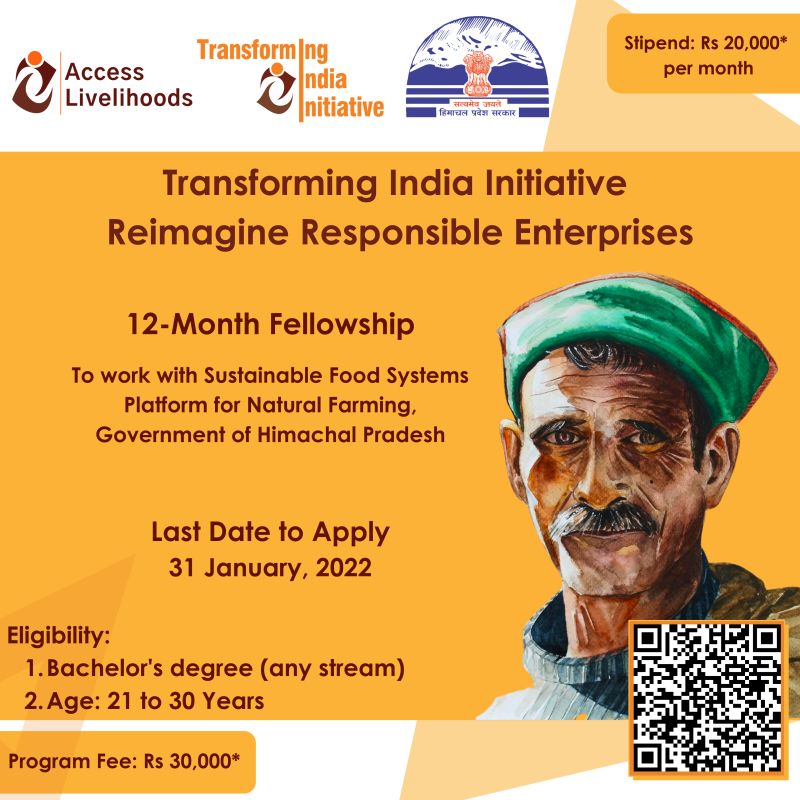 Access Livelihoods

Transforming India Initiative

सत्यमेव जयते
हिमाचल प्रदेश सरकार

Stipend: Rs 20,000* per month

Transforming India Initiative
Reimagine Responsible Enterprises

12-Month Fellowship

To work with Sustainable Food Systems Platform for Natural Farming, Government of Himachal Pradesh

Last Date to Apply
31 January, 2022

Eligibility:
1. Bachelor's degree (any stream)
2. Age: 21 to 30 Years

Program Fee: Rs 30,000*